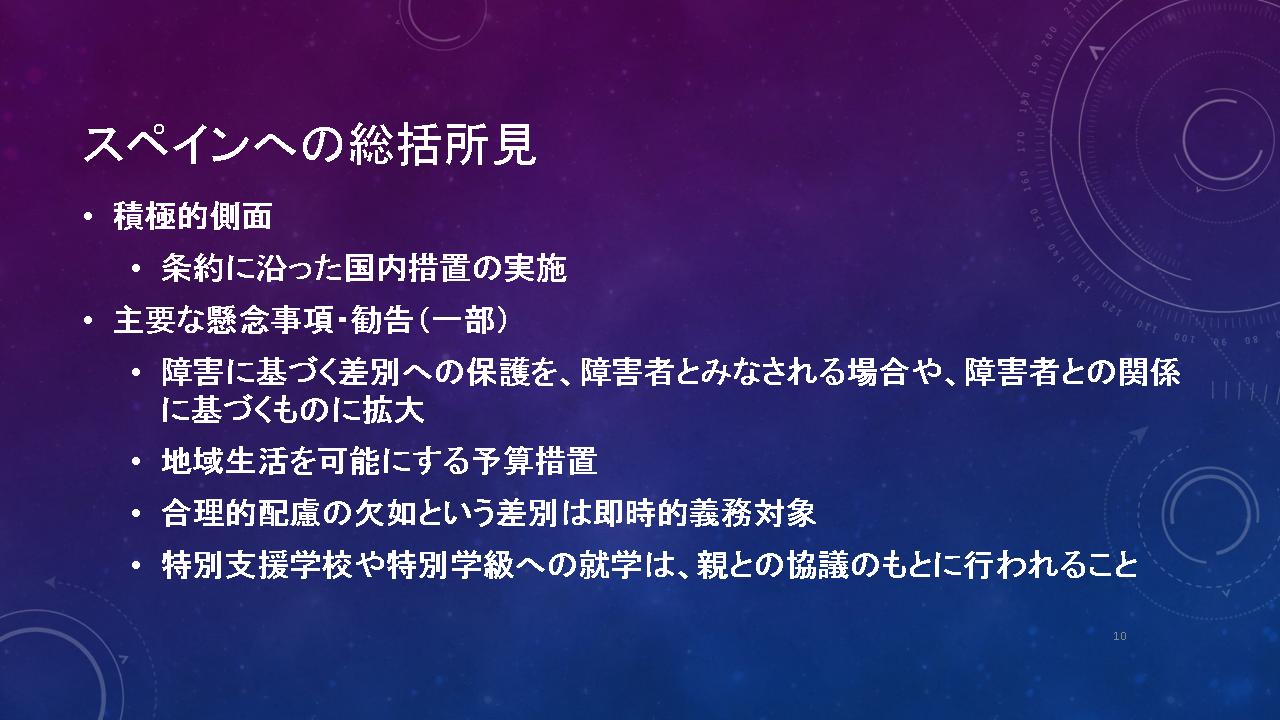 スペインへの総括所見

• 積極的側面
  • 条約に沿った国内措置の実施
• 主要な懸念事項・勧告（一部）
  • 障害に基づく差別への保護を、障害者とみなされる場合や、障害者との関係に基づくものに拡大
  • 地域生活を可能にする予算措置
  • 合理的配慮の欠如という差別は即時的義務対象
  • 特別支援学校や特別学級への就学は、親との協議のもとに行われること

10